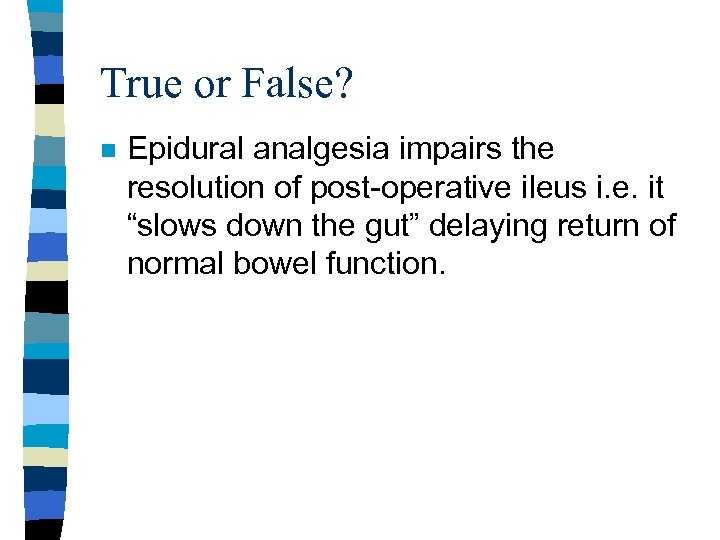 True or False?

Epidural analgesia impairs the resolution of post-operative ileus i.e. it “slows down the gut” delaying return of normal bowel function.